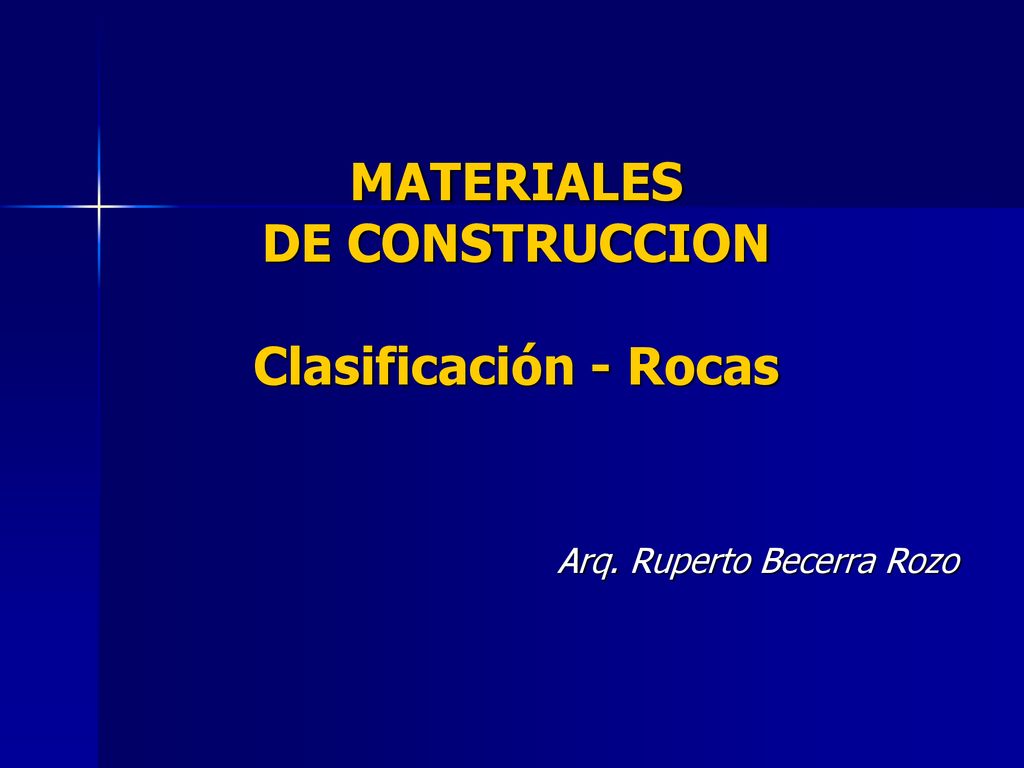 MATERIALES
DE CONSTRUCCION

Clasificación - Rocas

Arq. Ruperto Becerra Rozo